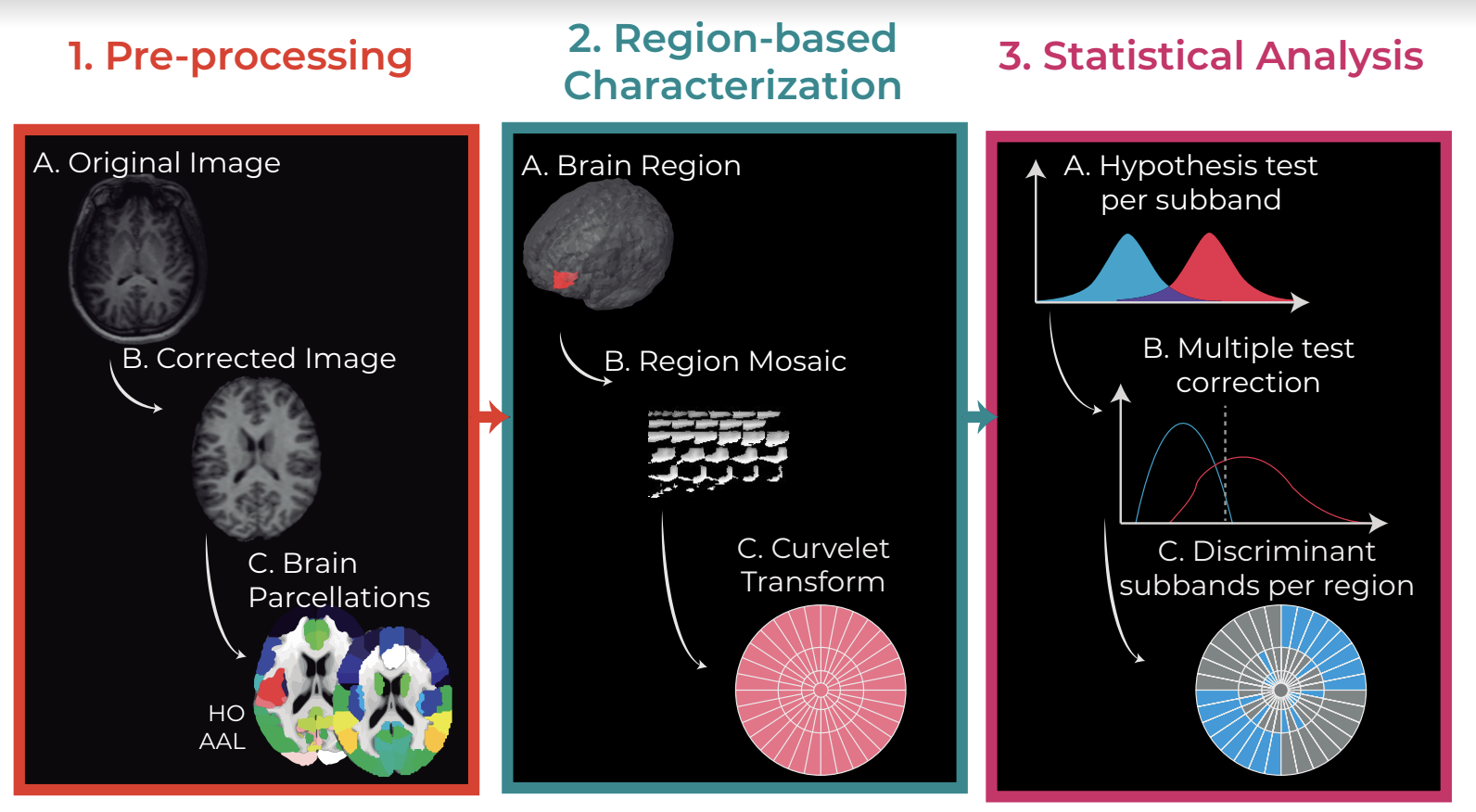 1. Pre-processing

A. Original Image

B. Corrected Image

C. Brain Parcellations

HO
AAL

2. Region-based Characterization

A. Brain Region

B. Region Mosaic

C. Curvelet Transform

3. Statistical Analysis

A. Hypothesis test per subband

B. Multiple test correction

C. Discriminant subbands per region